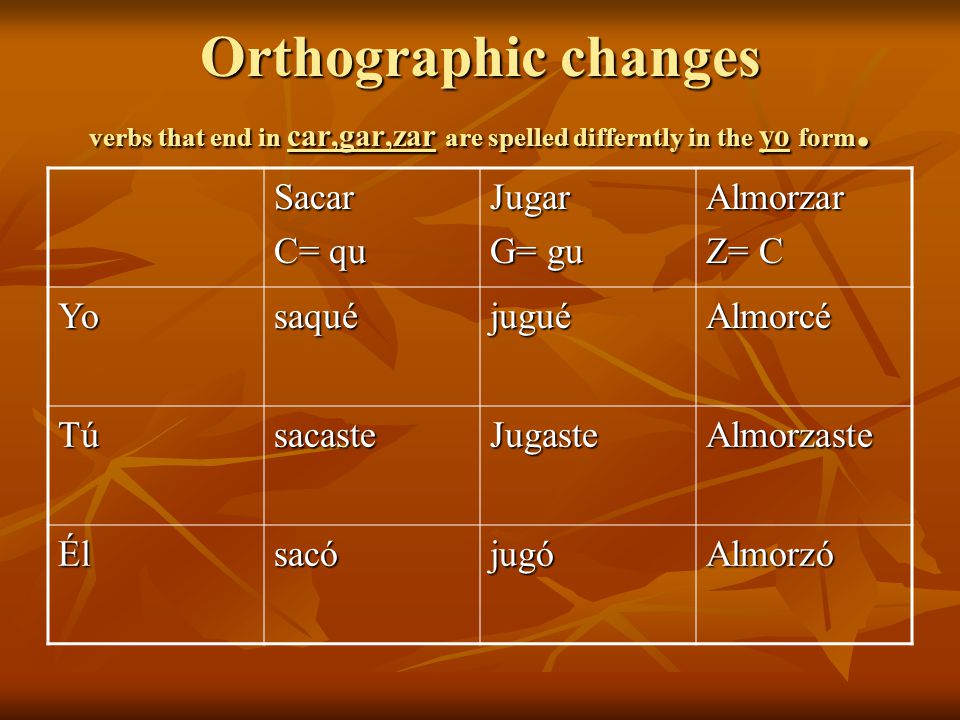 Orthographic changes

verbs that end in car,gar,zar are spelled differntly in the yo form.

| | Sacar C= qu | Jugar G= gu | Almorzar Z= C |
|---|---|---|---|
| Yo | saqué | jugué | Almorcé |
| Tú | sacaste | Jugaste | Almorzaste |
| Él | sacó | jugó | Almorzó |